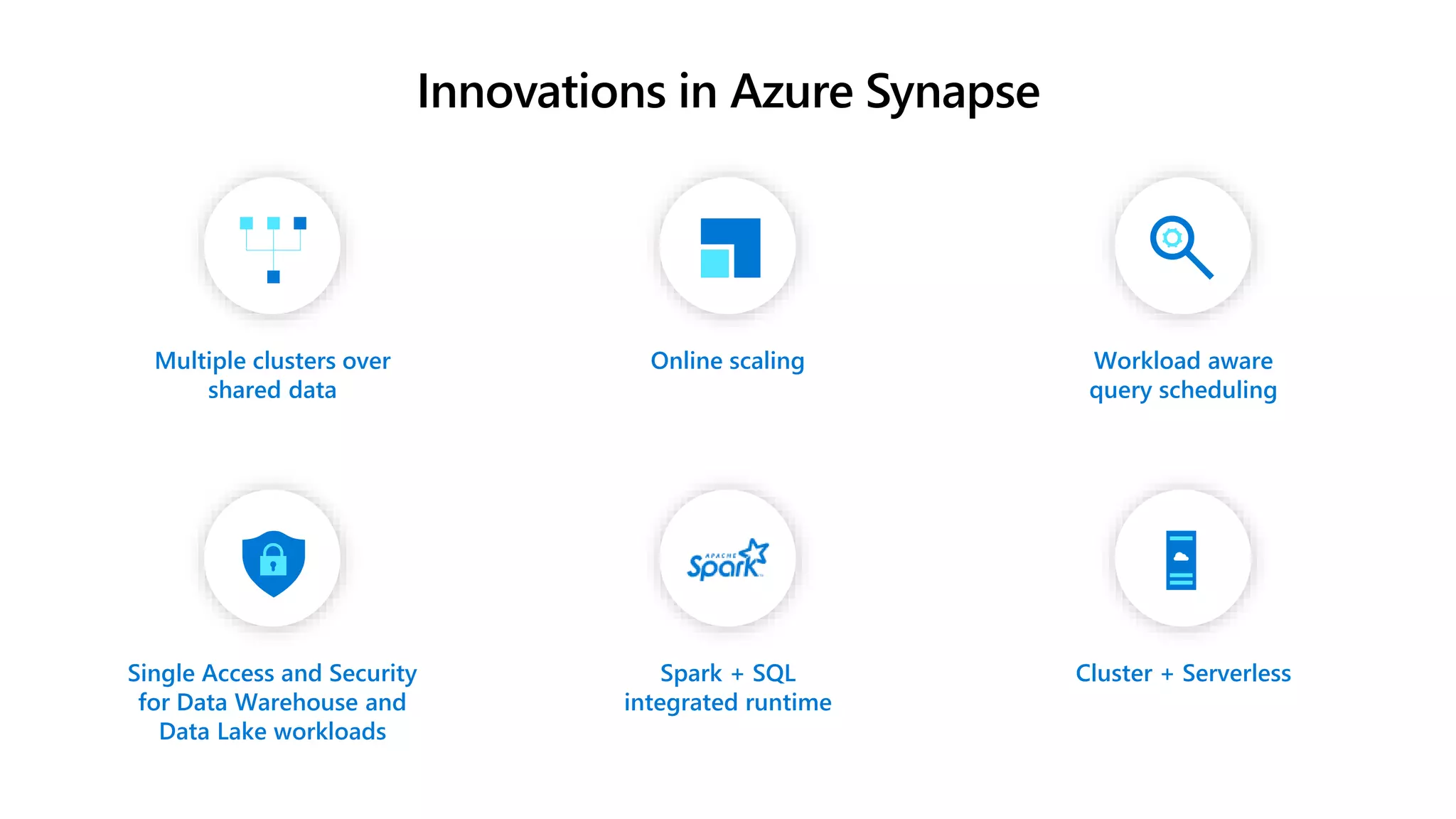 Innovations in Azure Synapse

Multiple clusters over shared data

Online scaling

Workload aware query scheduling

Single Access and Security for Data Warehouse and Data Lake workloads

APACHE Spark

Spark + SQL integrated runtime

Cluster + Serverless